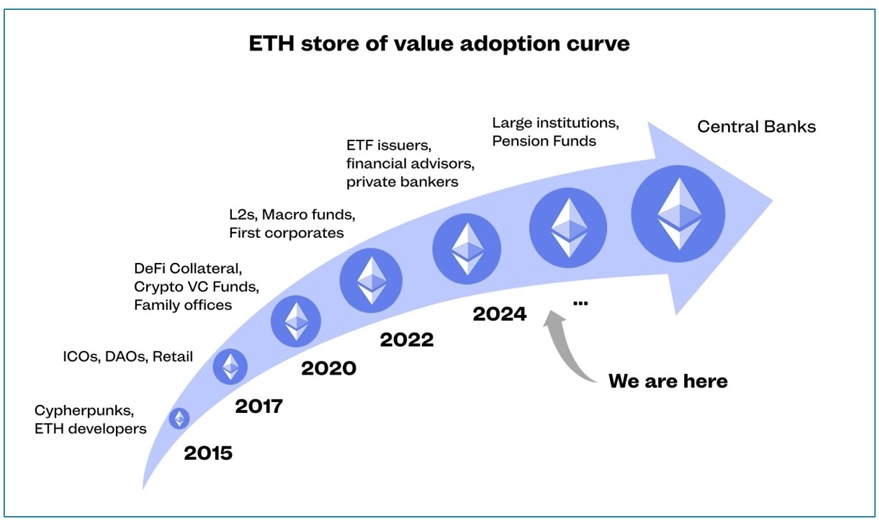 ETH store of value adoption curve

Cypherpunks, ETH developers

2015

ICOs, DAOs, Retail

2017

DeFi Collateral, Crypto VC Funds, Family offices

2020

L2s, Macro funds, First corporates

2022

ETF issuers, financial advisors, private bankers

2024

Large institutions, Pension Funds

...

Central Banks

We are here